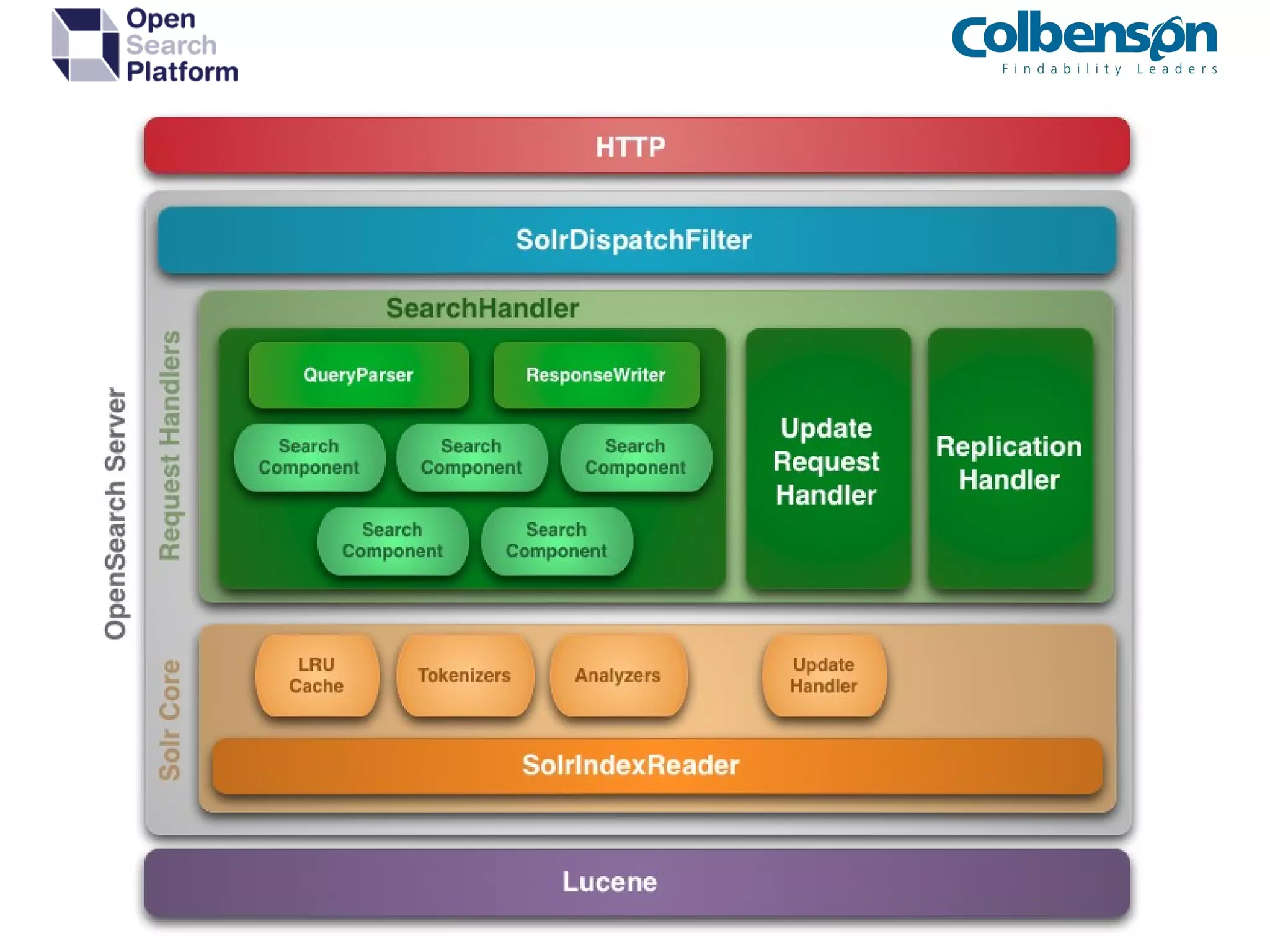 Open Search Platform

Colbenson
Findability Leaders

HTTP

OpenSearch Server

SolrDispatchFilter

Request Handlers

SearchHandler

QueryParser

ResponseWriter

Search Component

Search Component

Search Component

Search Component

Search Component

Update Request Handler

Replication Handler

Solr Core

LRU Cache

Tokenizers

Analyzers

Update Handler

SolrIndexReader

Lucene